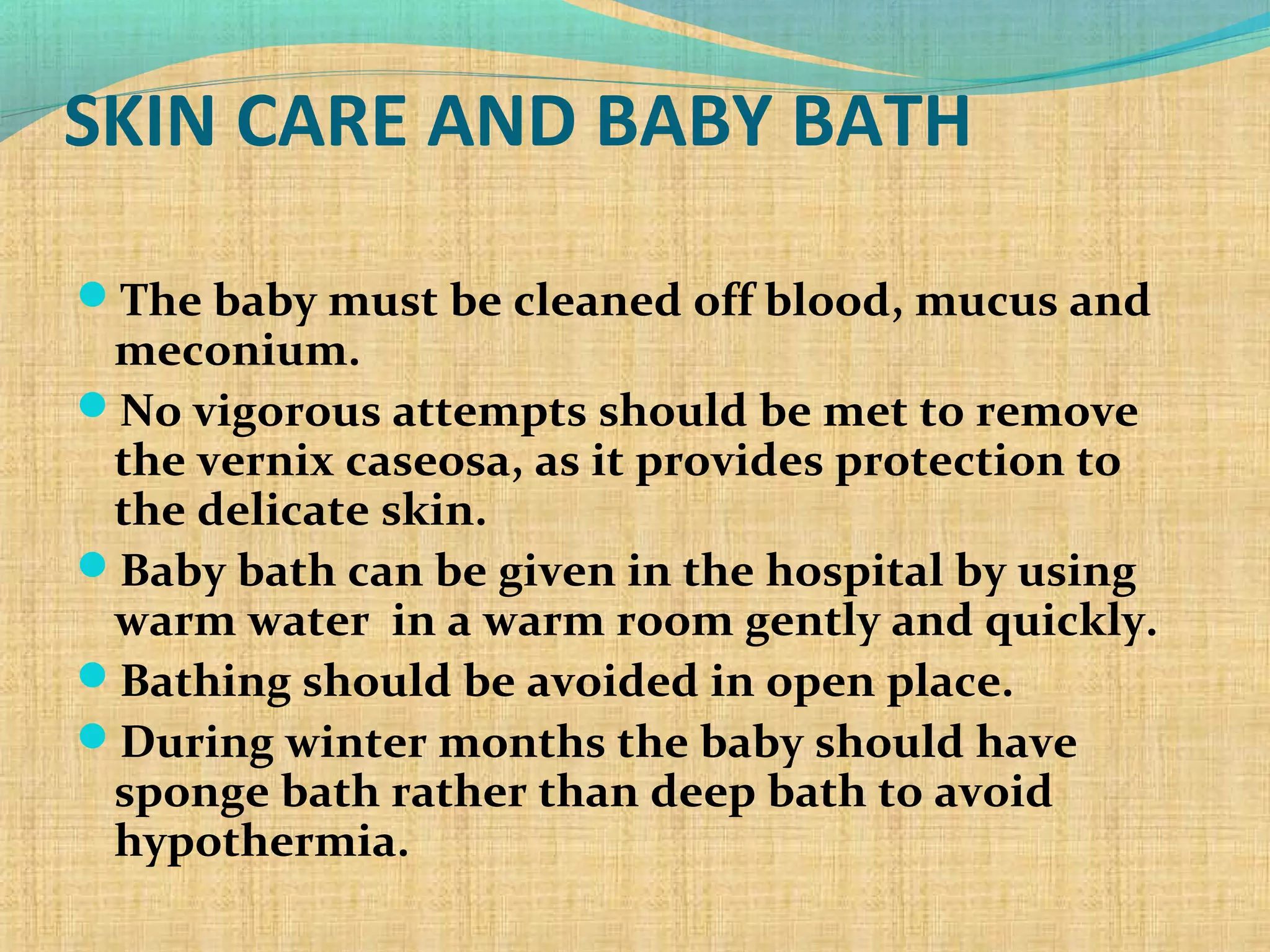 SKIN CARE AND BABY BATH

- The baby must be cleaned off blood, mucus and meconium.
- No vigorous attempts should be met to remove the vernix caseosa, as it provides protection to the delicate skin.
- Baby bath can be given in the hospital by using warm water in a warm room gently and quickly.
- Bathing should be avoided in open place.
- During winter months the baby should have sponge bath rather than deep bath to avoid hypothermia.